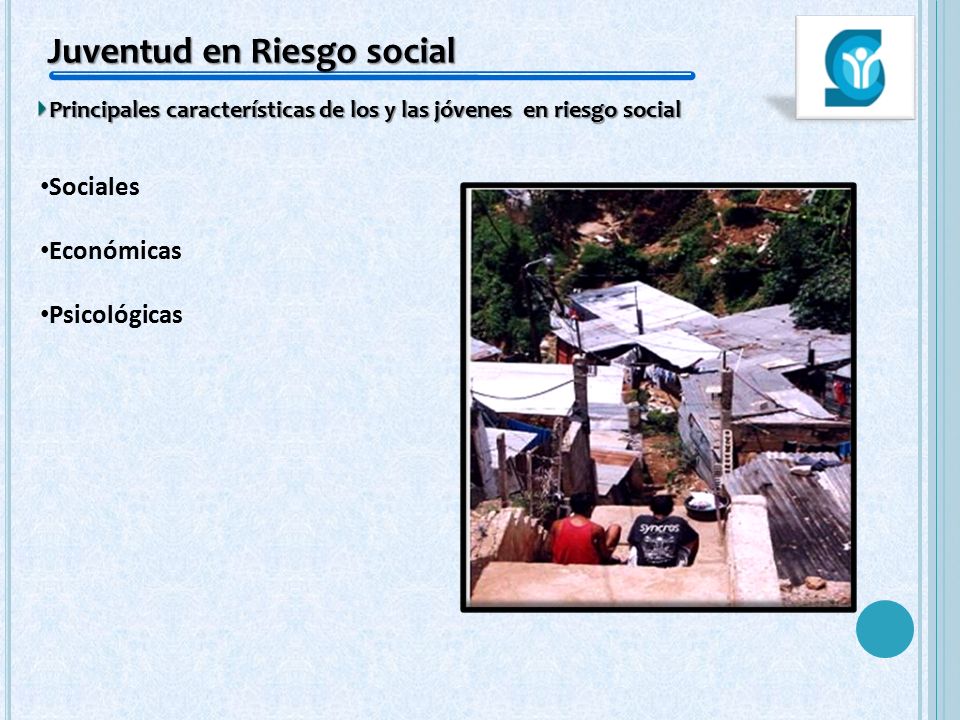 Juventud en Riesgo social

Principales características de los y las jóvenes en riesgo social

•Sociales

•Económicas

•Psicológicas

syncros